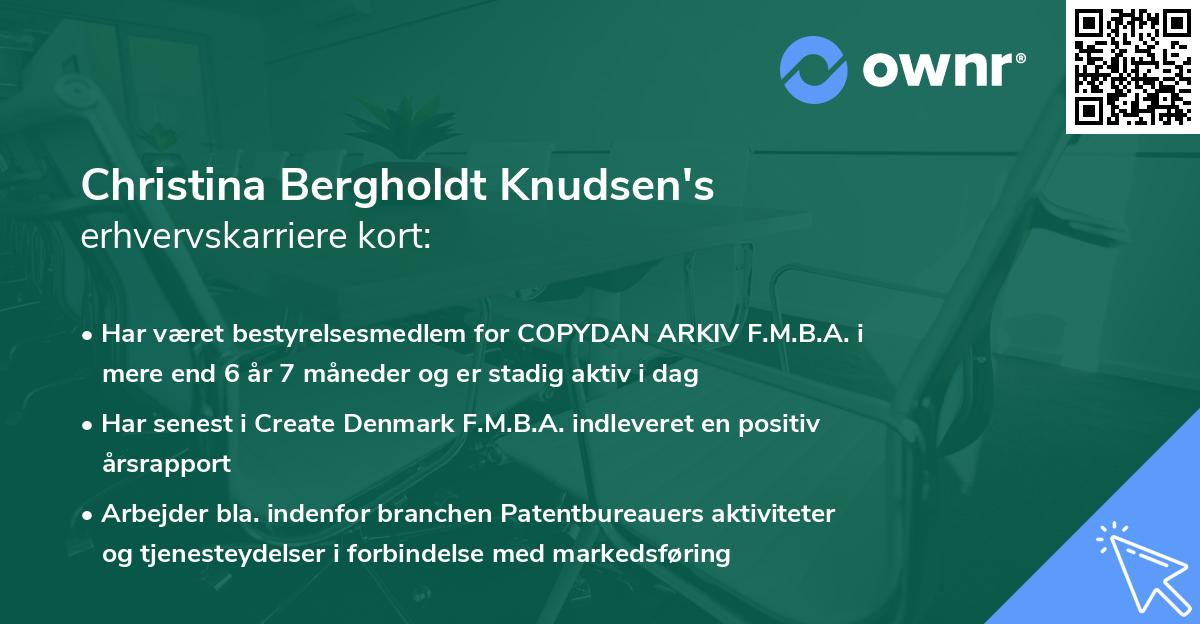 ownr®

Christina Bergholdt Knudsen's
erhvervskarriere kort:

• Har været bestyrelsesmedlem for COPYDAN ARKIV F.M.B.A. i mere end 6 år 7 måneder og er stadig aktiv i dag

• Har senest i Create Denmark F.M.B.A. indleveret en positiv årsrapport

• Arbejder bla. indenfor branchen Patentbureauers aktiviteter og tjenesteydelser i forbindelse med markedsføring